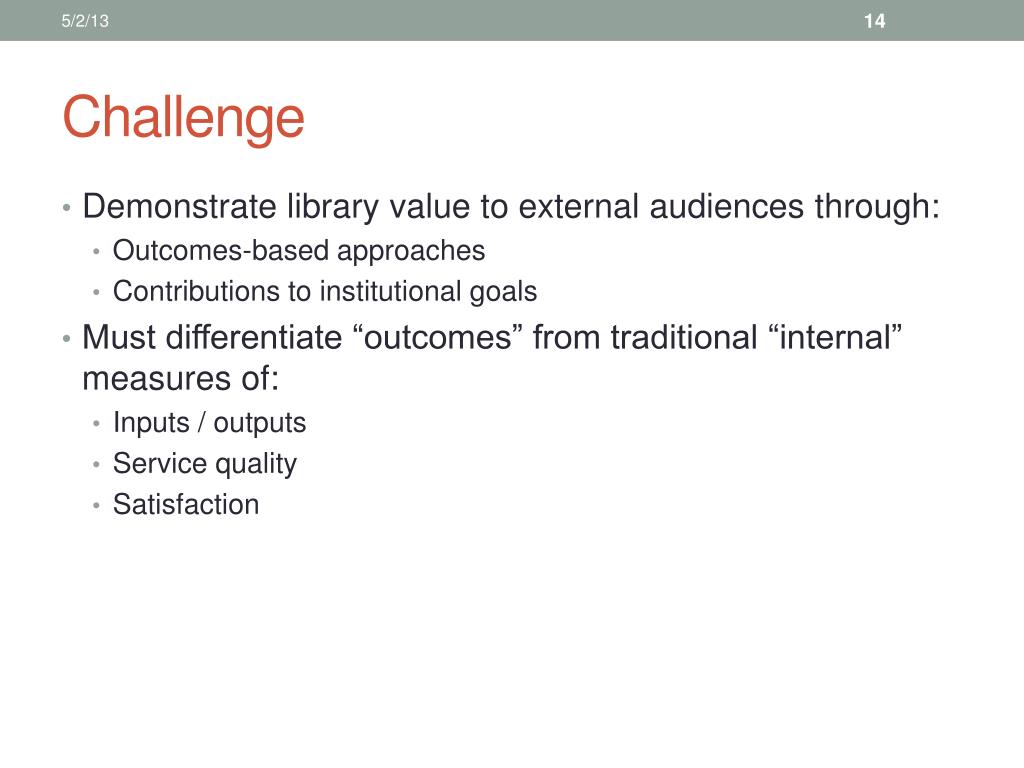 5/2/13

14

Challenge

• Demonstrate library value to external audiences through:
  • Outcomes-based approaches
  • Contributions to institutional goals
• Must differentiate “outcomes” from traditional “internal” measures of:
  • Inputs / outputs
  • Service quality
  • Satisfaction